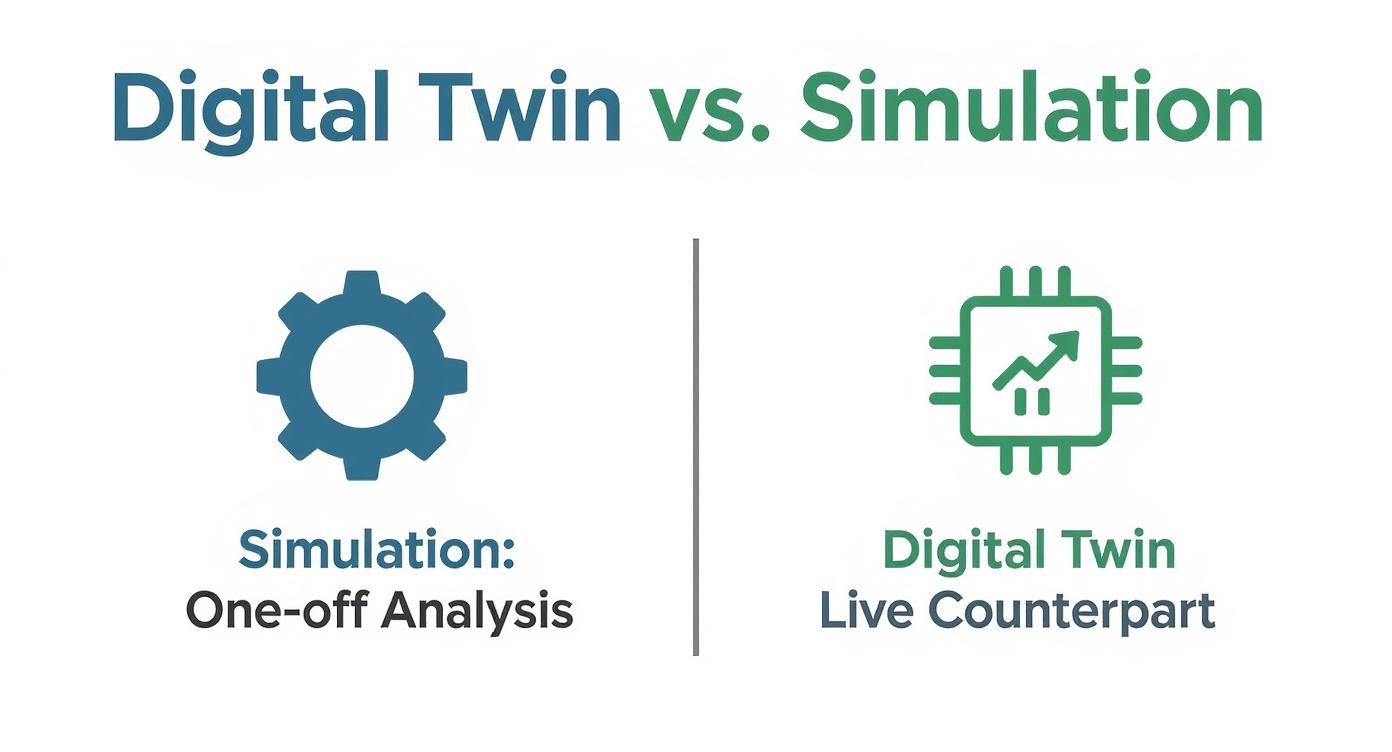 Digital Twin vs. Simulation

Simulation:
One-off Analysis

Digital Twin
Live Counterpart